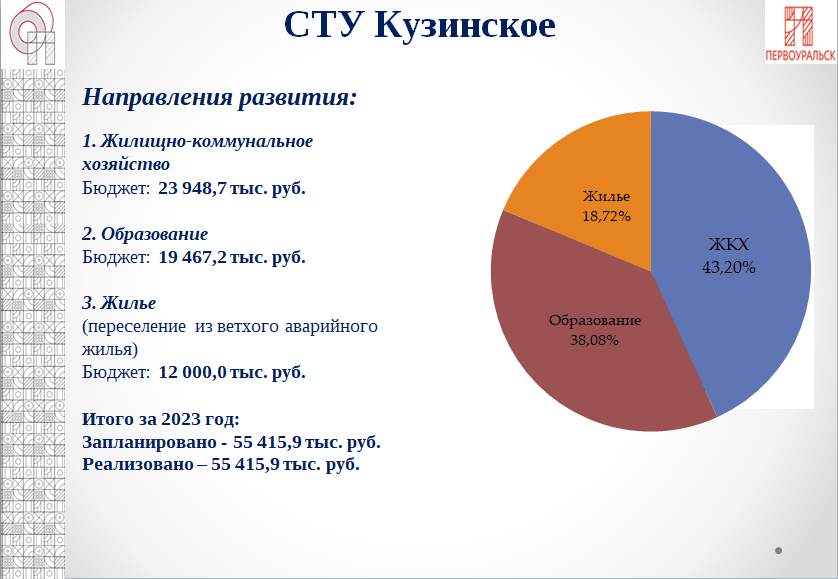 СТУ Кузинское

ПЕРВОУРАЛЬСК

Направления развития:

1. Жилищно-коммунальное хозяйство
Бюджет: 23 948,7 тыс. руб.

2. Образование
Бюджет: 19 467,2 тыс. руб.

3. Жилье
(переселение из ветхого аварийного жилья)
Бюджет: 12 000,0 тыс. руб.

Итого за 2023 год:
Запланировано - 55 415,9 тыс. руб.
Реализовано – 55 415,9 тыс. руб.

Жилье
18,72%

ЖКХ
43,20%

Образование
38,08%